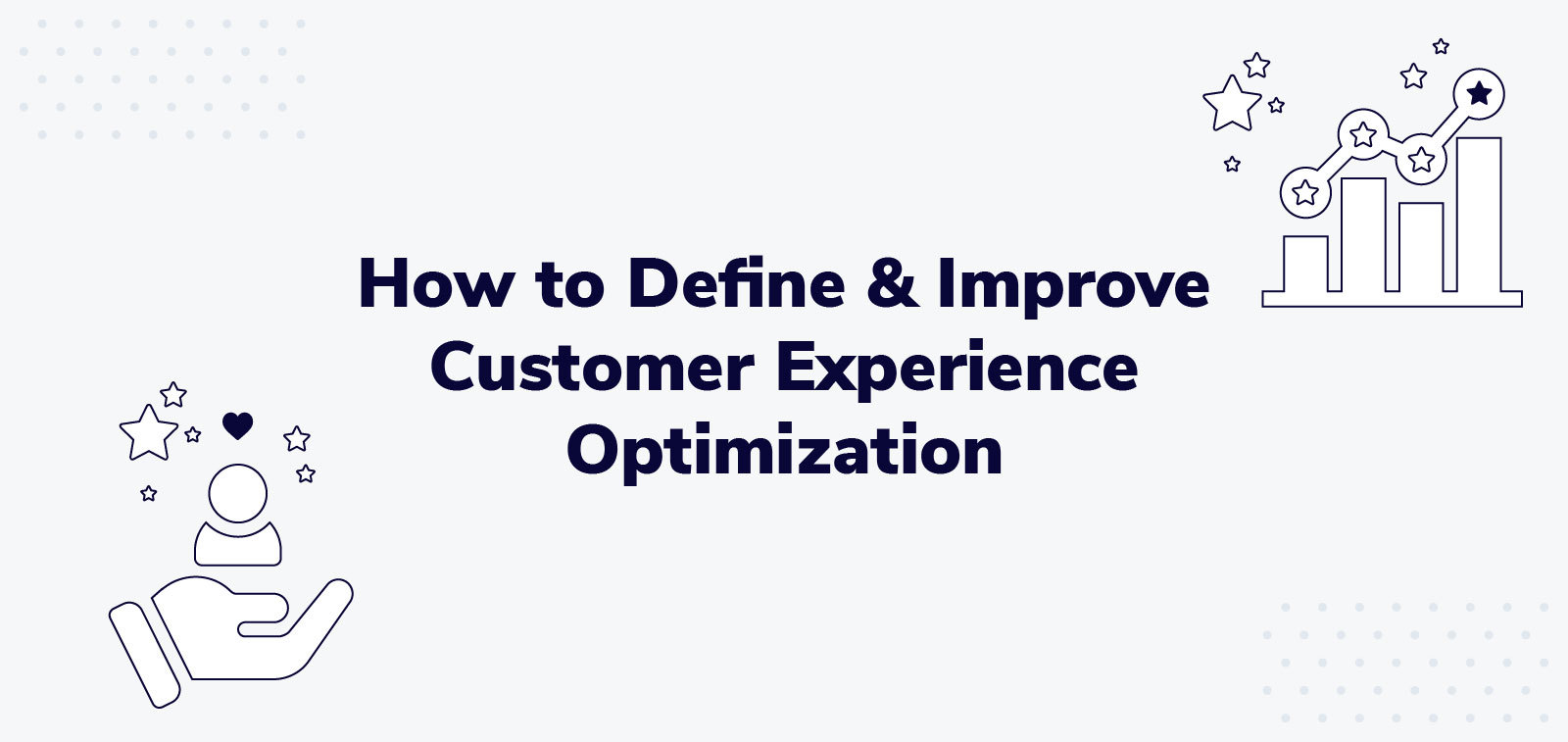 How to Define & Improve Customer Experience Optimization